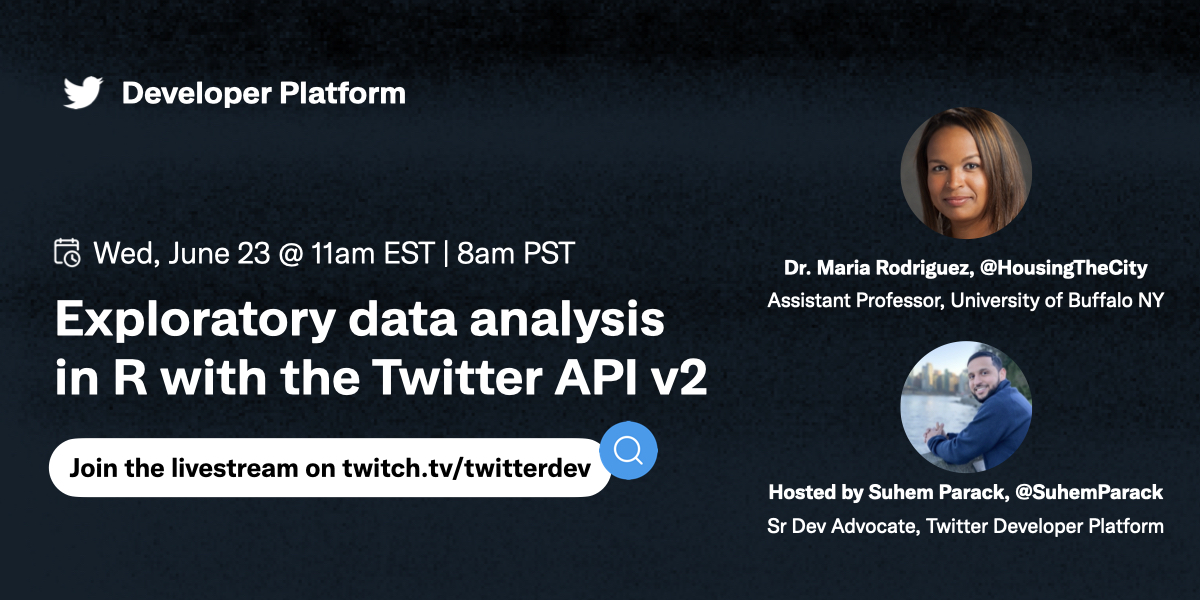 Developer Platform

Wed, June 23 @ 11am EST | 8am PST

Exploratory data analysis in R with the Twitter API v2

Join the livestream on twitch.tv/twitterdev

Dr. Maria Rodriguez, @HousingTheCity
Assistant Professor, University of Buffalo NY

Hosted by Suhem Parack, @SuhemParack
Sr Dev Advocate, Twitter Developer Platform